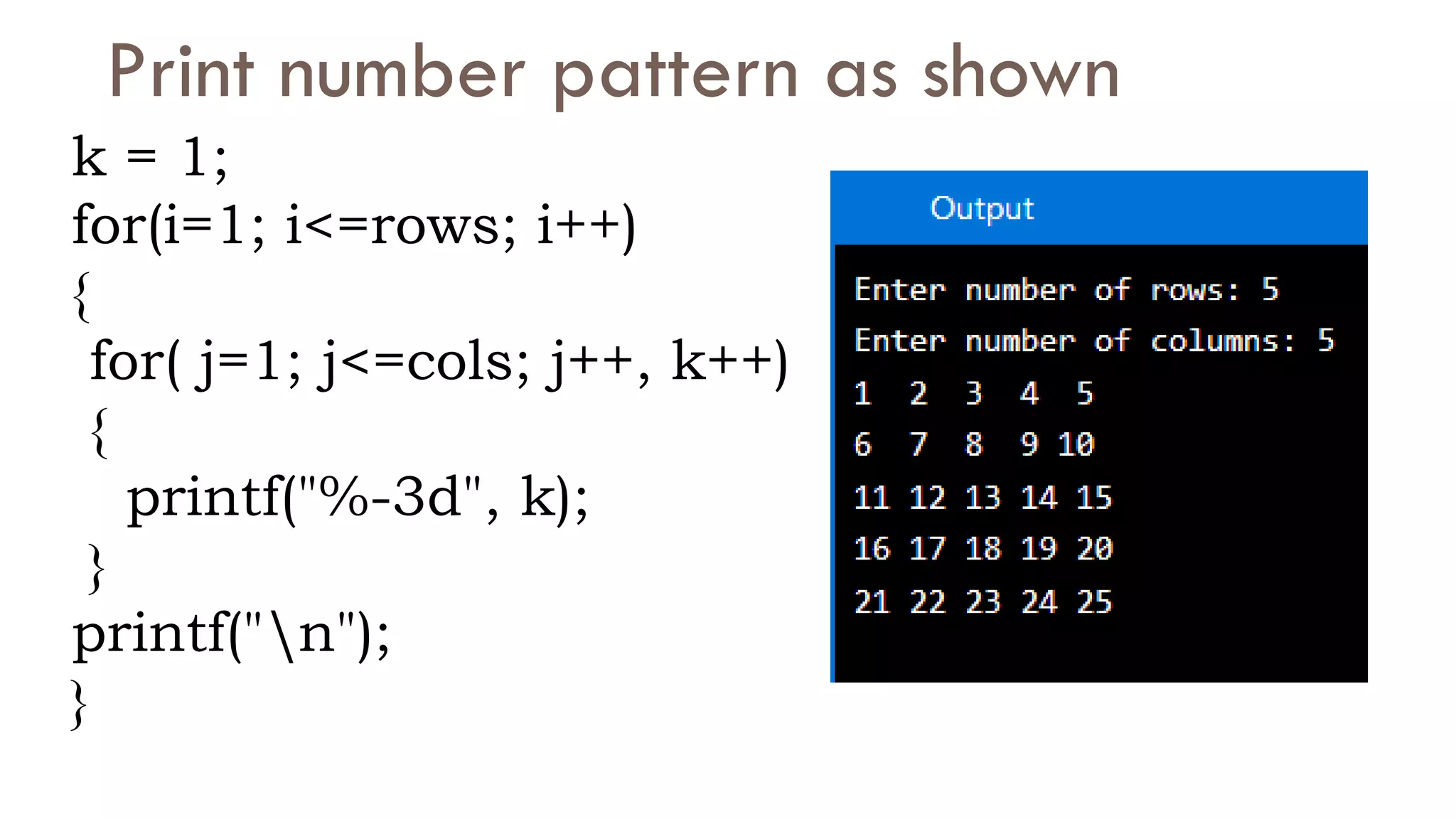 Print number pattern as shown

k = 1;
for(i=1; i<=rows; i++)
{
for( j=1; j<=cols; j++, k++)
{
printf("%-3d", k);
}
printf("\n");
}

Output

Enter number of rows: 5
Enter number of columns: 5
1 2 3 4 5
6 7 8 9 10
11 12 13 14 15
16 17 18 19 20
21 22 23 24 25